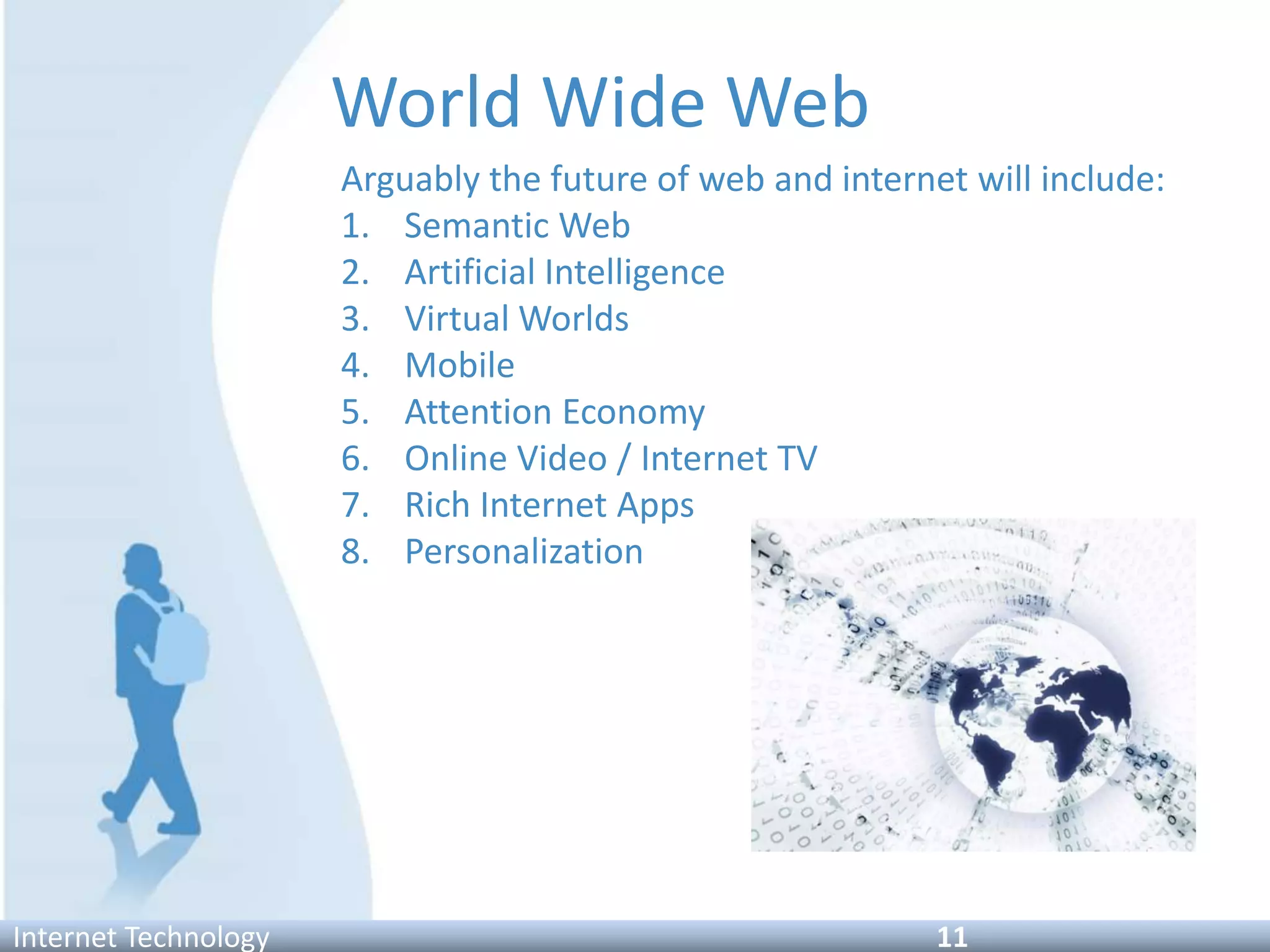 World Wide Web

Arguably the future of web and internet will include:

1. Semantic Web
2. Artificial Intelligence
3. Virtual Worlds
4. Mobile
5. Attention Economy
6. Online Video / Internet TV
7. Rich Internet Apps
8. Personalization

Internet Technology 11